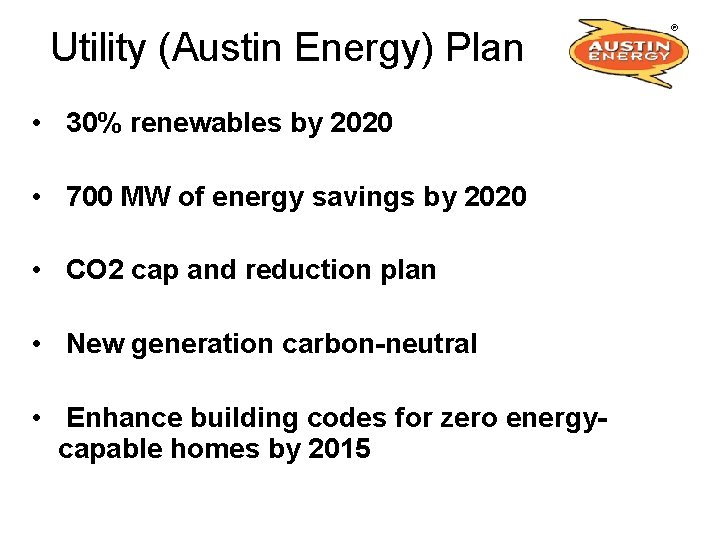 Utility (Austin Energy) Plan

AUSTIN ENERGY ®

• 30% renewables by 2020

• 700 MW of energy savings by 2020

• CO2 cap and reduction plan

• New generation carbon-neutral

• Enhance building codes for zero energy-capable homes by 2015